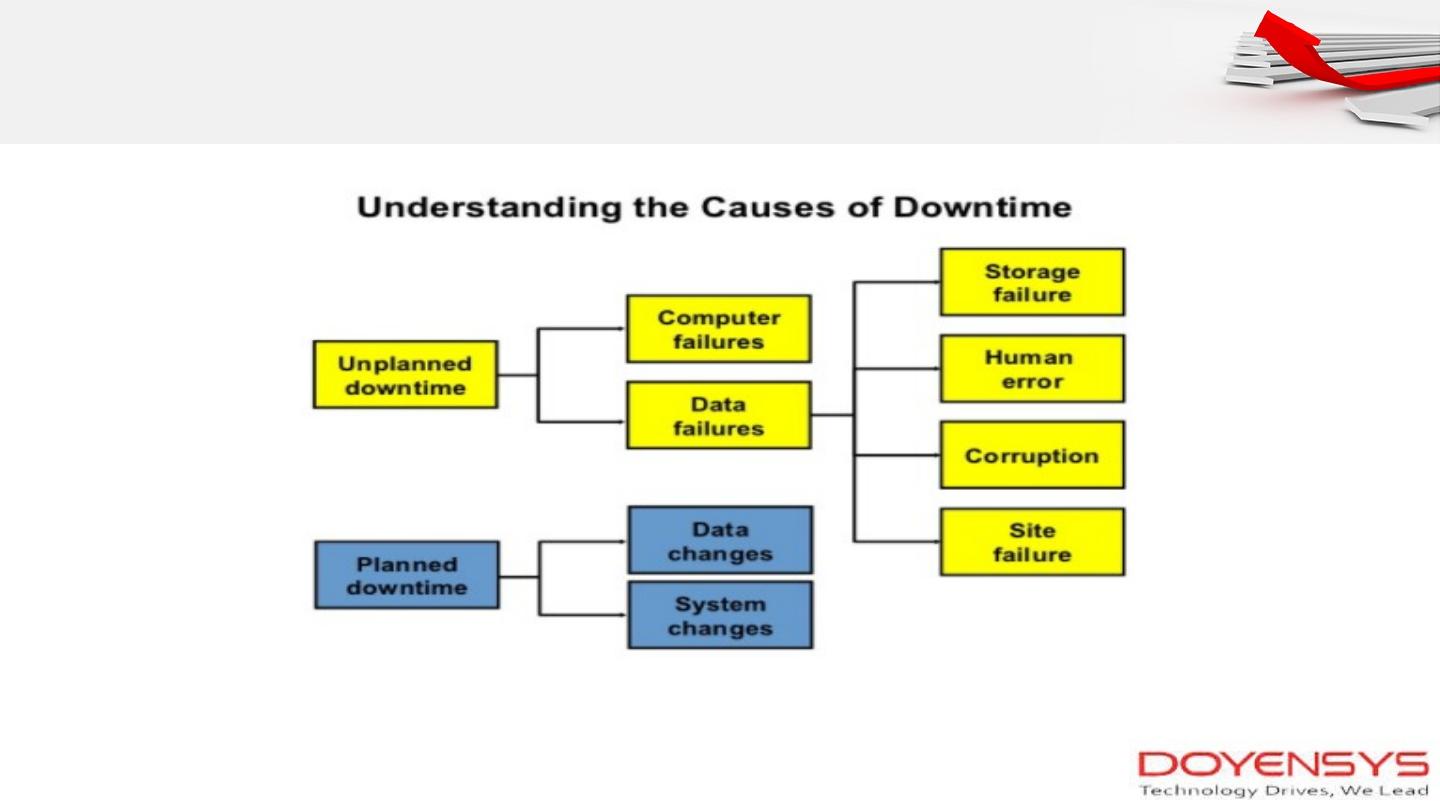 Understanding the Causes of Downtime

Unplanned downtime

Computer failures

Data failures

Storage failure

Human error

Corruption

Site failure

Planned downtime

Data changes

System changes

DOYENSYS
Technology Drives, We Lead